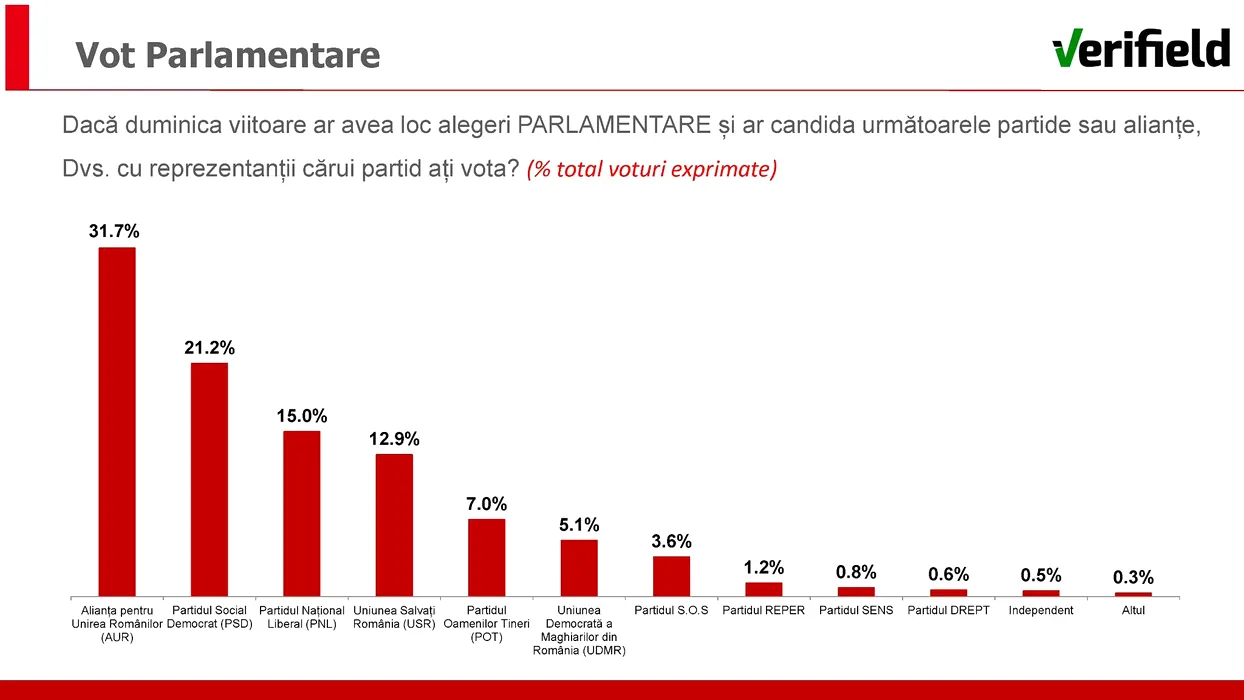 Vot Parlamentare

verifield

Dacă duminica viitoare ar avea loc alegeri PARLAMENTARE și ar candida următoarele partide sau alianțe, Dvs. cu reprezentanții cărui partid ați vota? (% total voturi exprimate)

31.7%
21.2%
15.0%
12.9%
7.0%
5.1%
3.6%
1.2%
0.8%
0.6%
0.5%
0.3%

Alianța pentru Unirea Românilor (AUR)
Partidul Social Democrat (PSD)
Partidul Național Liberal (PNL)
Uniunea Salvați România (USR)
Partidul Oamenilor Tineri (POT)
Uniunea Democrată a Maghiarilor din România (UDMR)
Partidul S.O.S
Partidul REPER
Partidul SENS
Partidul DREPT
Independent
Altul